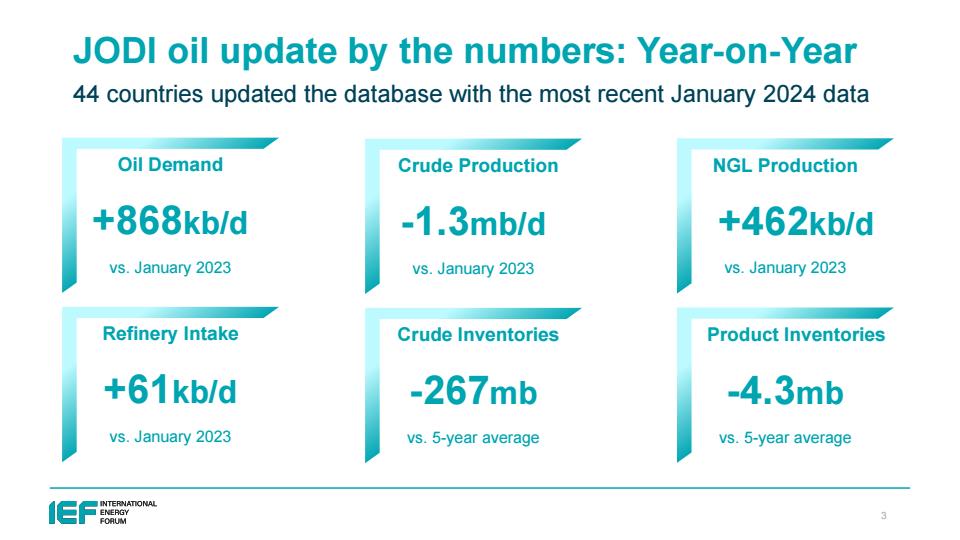 JODI oil update by the numbers: Year-on-Year

44 countries updated the database with the most recent January 2024 data

Oil Demand

+868kb/d

vs. January 2023

Crude Production

-1.3mb/d

vs. January 2023

NGL Production

+462kb/d

vs. January 2023

Refinery Intake

+61kb/d

vs. January 2023

Crude Inventories

-267mb

vs. 5-year average

Product Inventories

-4.3mb

vs. 5-year average

IEF INTERNATIONAL ENERGY FORUM

3